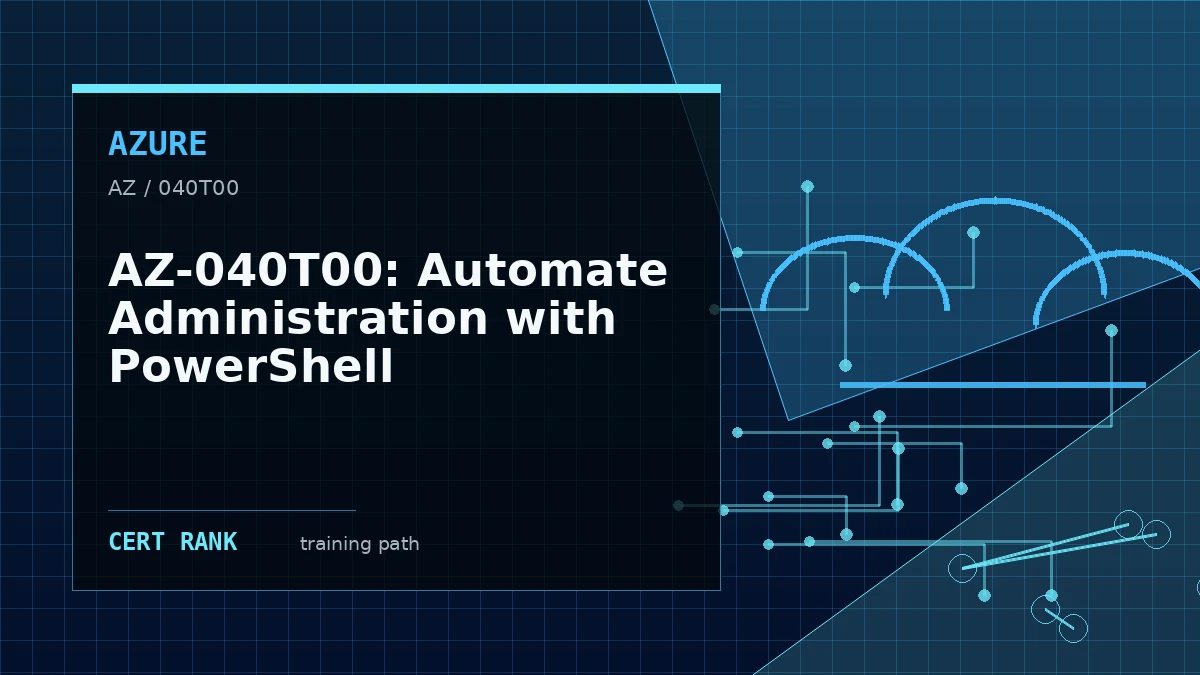 AZURE

AZ / 040T00

AZ-040T00: Automate Administration with PowerShell

CERT RANK

training path